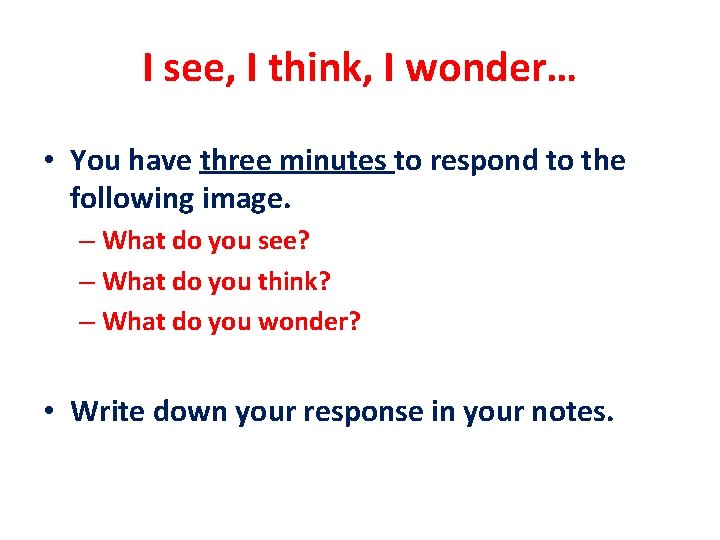 I see, I think, I wonder…

• You have three minutes to respond to the following image.

– What do you see?

– What do you think?

– What do you wonder?

• Write down your response in your notes.